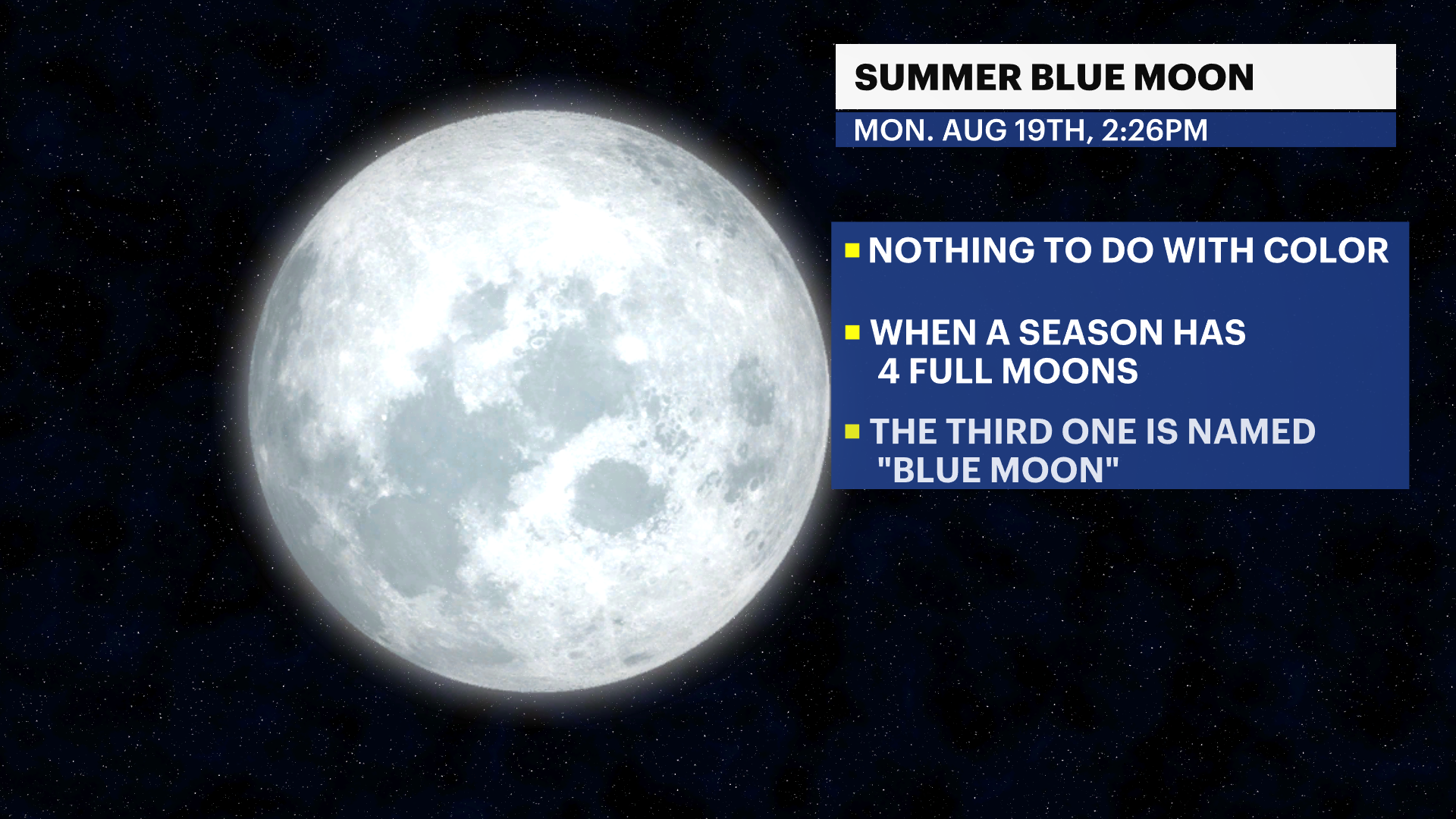 SUMMER BLUE MOON

MON. AUG 19TH, 2:26PM

▪ NOTHING TO DO WITH COLOR

▪ WHEN A SEASON HAS 4 FULL MOONS

▪ THE THIRD ONE IS NAMED "BLUE MOON"